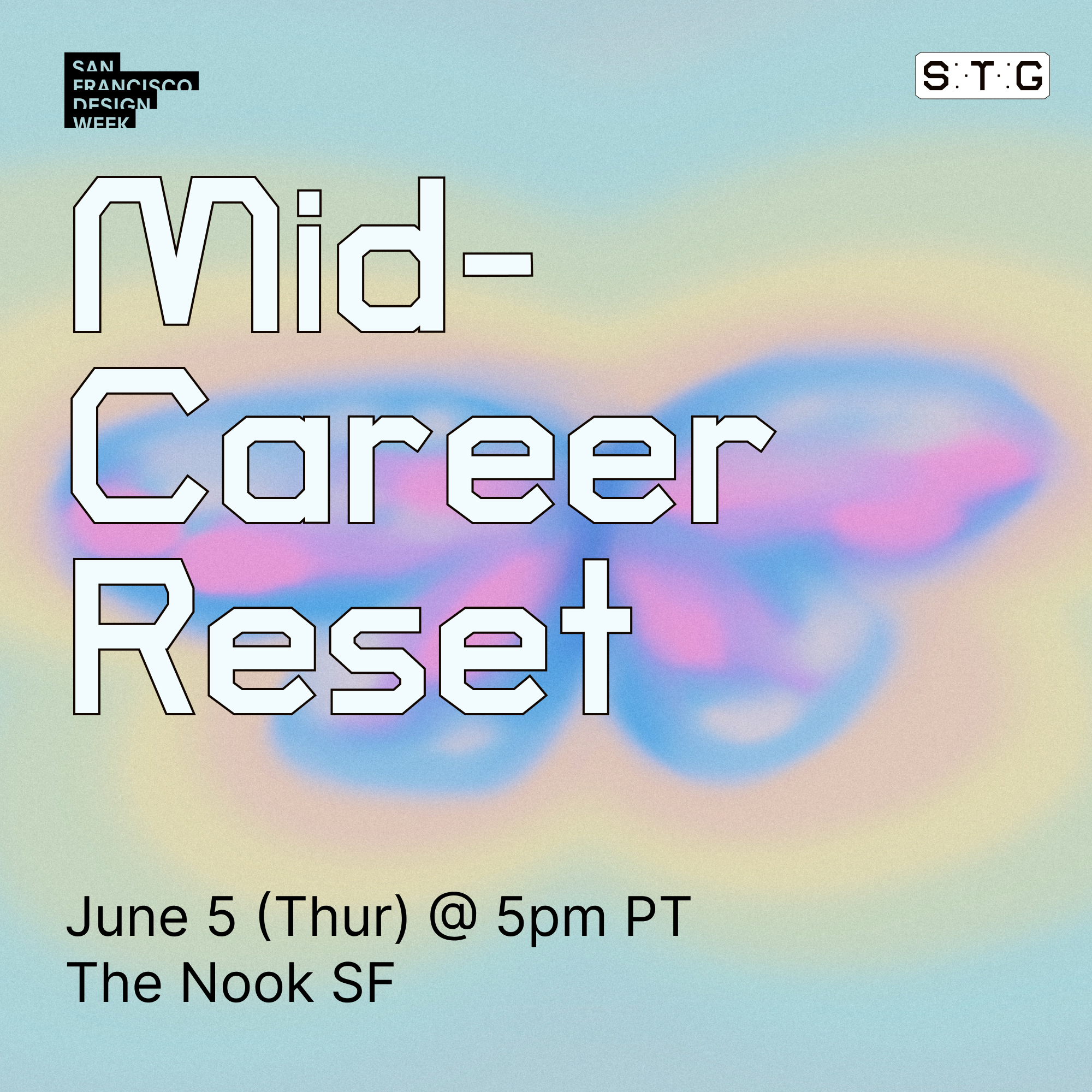 SAN FRANCISCO DESIGN WEEK

S:T:G

Mid-Career Reset

June 5 (Thur) @ 5pm PT
The Nook SF